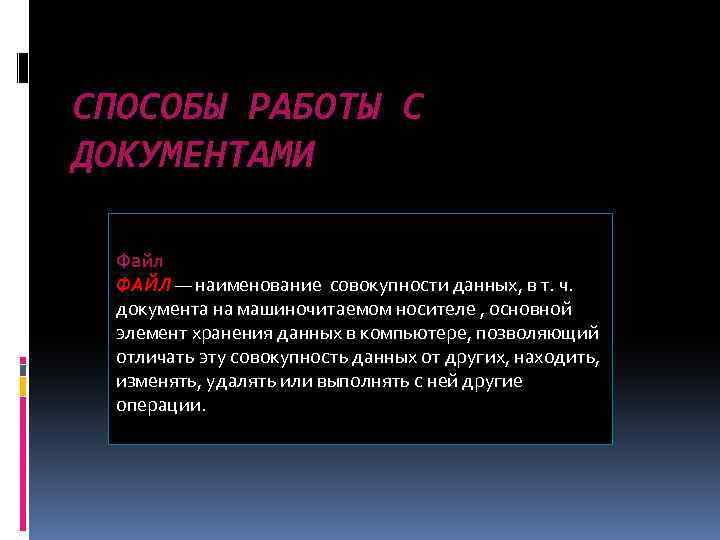 СПОСОБЫ РАБОТЫ С ДОКУМЕНТАМИ

Файл

ФАЙЛ — наименование совокупности данных, в т. ч. документа на машиночитаемом носителе , основной элемент хранения данных в компьютере, позволяющий отличать эту совокупность данных от других, находить, изменять, удалять или выполнять с ней другие операции.